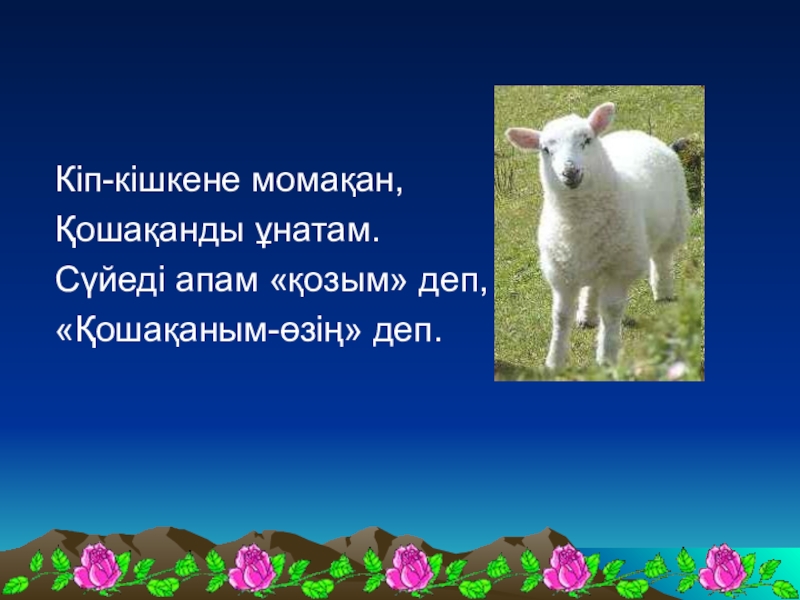 Кіп-кішкене момақан,
Қошақанды ұнатам.
Сүйеді апам «қозым» деп,
«Қошақаным-өзің» деп.